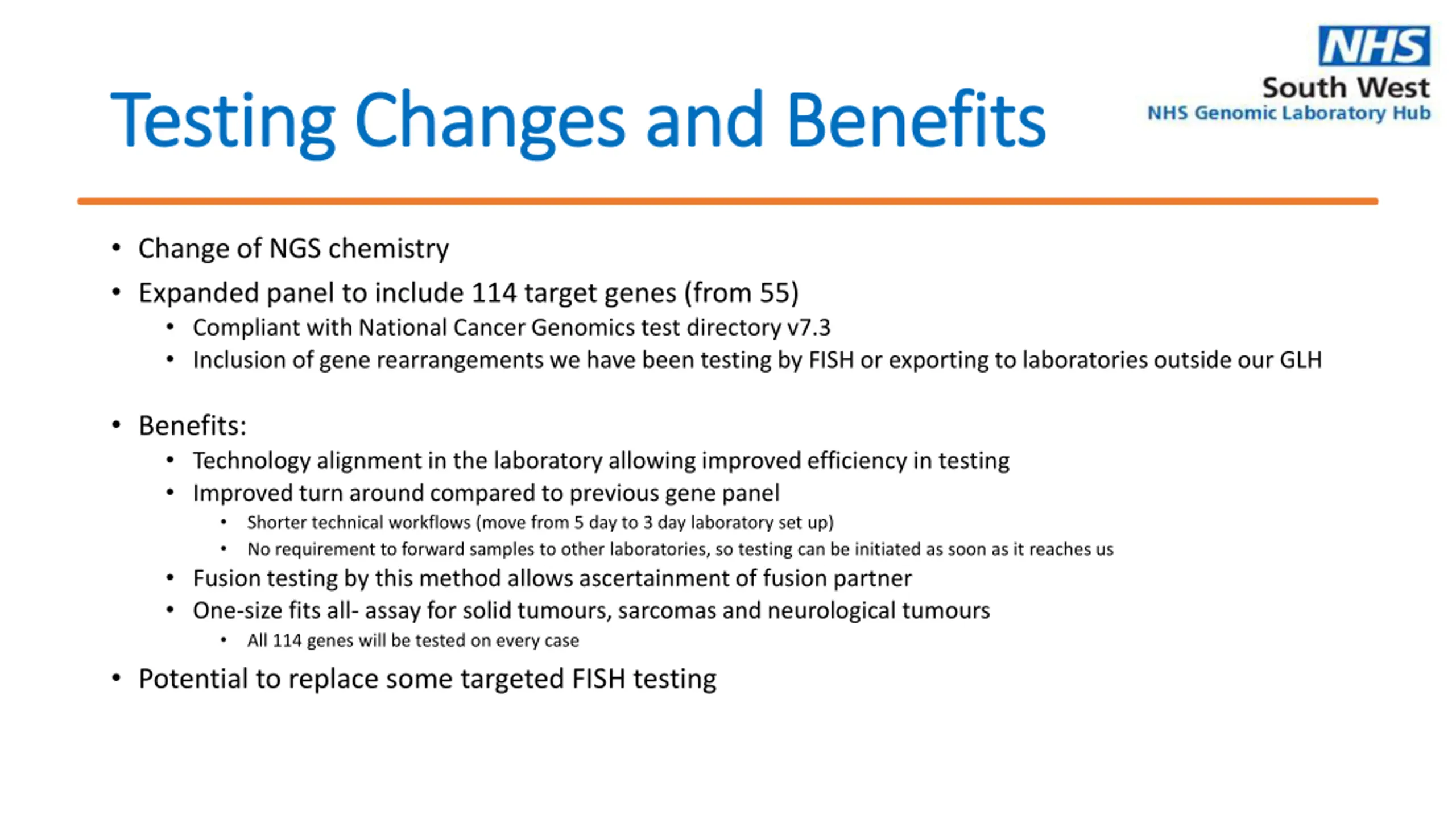 NHS
South West
NHS Genomic Laboratory Hub

Testing Changes and Benefits

• Change of NGS chemistry
• Expanded panel to include 114 target genes (from 55)
  • Compliant with National Cancer Genomics test directory v7.3
  • Inclusion of gene rearrangements we have been testing by FISH or exporting to laboratories outside our GLH

• Benefits:
  • Technology alignment in the laboratory allowing improved efficiency in testing
  • Improved turn around compared to previous gene panel
    • Shorter technical workflows (move from 5 day to 3 day laboratory set up)
    • No requirement to forward samples to other laboratories, so testing can be initiated as soon as it reaches us
  • Fusion testing by this method allows ascertainment of fusion partner
  • One-size fits all- assay for solid tumours, sarcomas and neurological tumours
    • All 114 genes will be tested on every case
• Potential to replace some targeted FISH testing